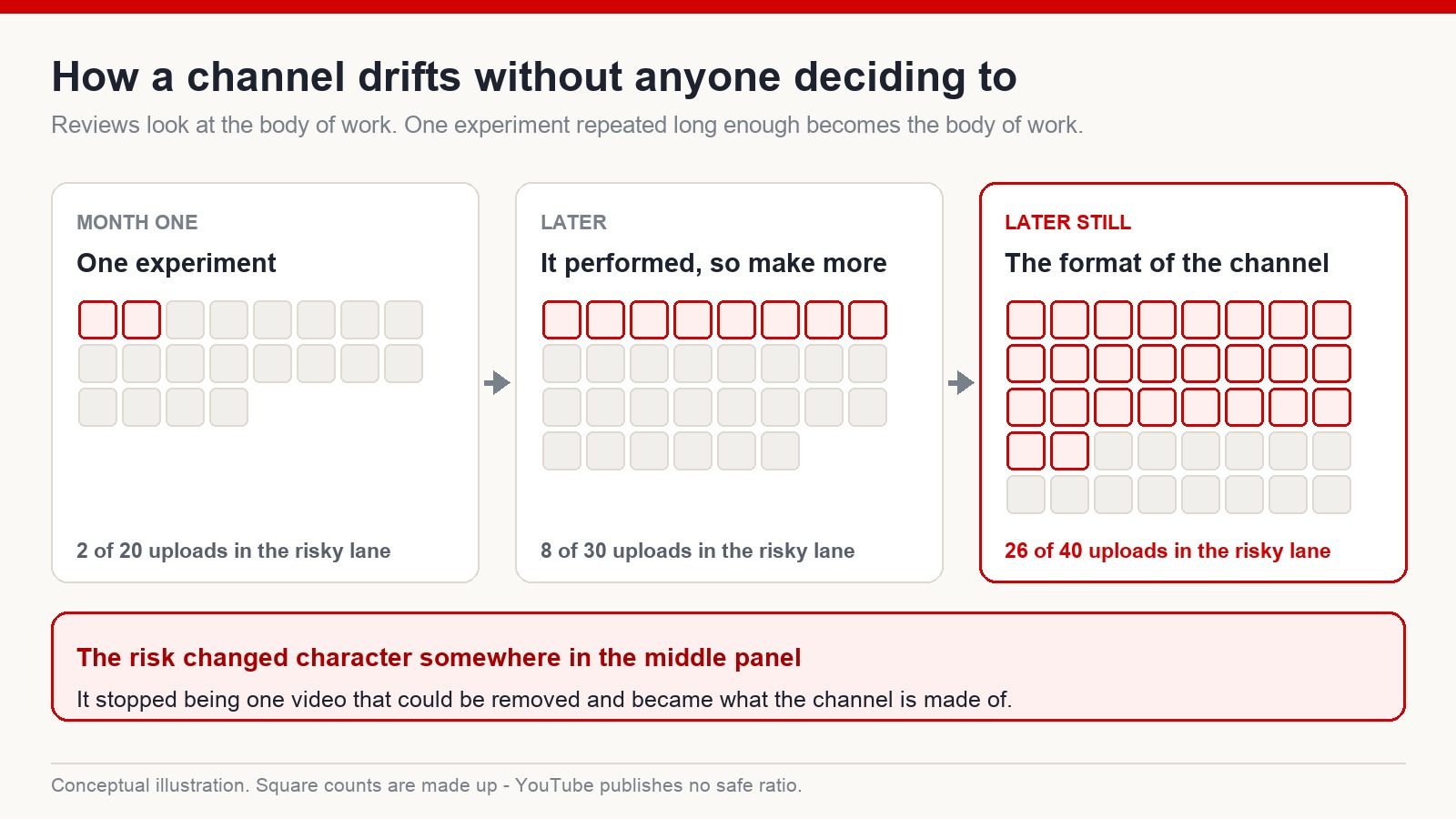 How a channel drifts without anyone deciding to

Reviews look at the body of work. One experiment repeated long enough becomes the body of work.

MONTH ONE

One experiment

2 of 20 uploads in the risky lane

LATER

It performed, so make more

8 of 30 uploads in the risky lane

LATER STILL

The format of the channel

26 of 40 uploads in the risky lane

The risk changed character somewhere in the middle panel

It stopped being one video that could be removed and became what the channel is made of.

Conceptual illustration. Square counts are made up - YouTube publishes no safe ratio.